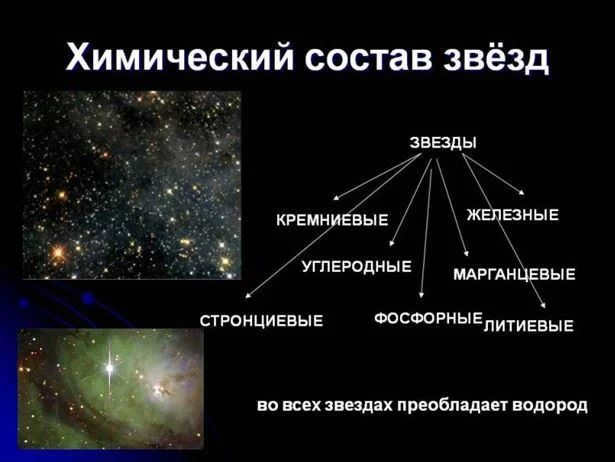 Химический состав звёзд

ЗВЕЗДЫ

КРЕМНИЕВЫЕ

ЖЕЛЕЗНЫЕ

УГЛЕРОДНЫЕ

МАРГАНЦЕВЫЕ

СТРОНЦИЕВЫЕ

ФОСФОРНЫЕ

ЛИТИЕВЫЕ

во всех звездах преобладает водород